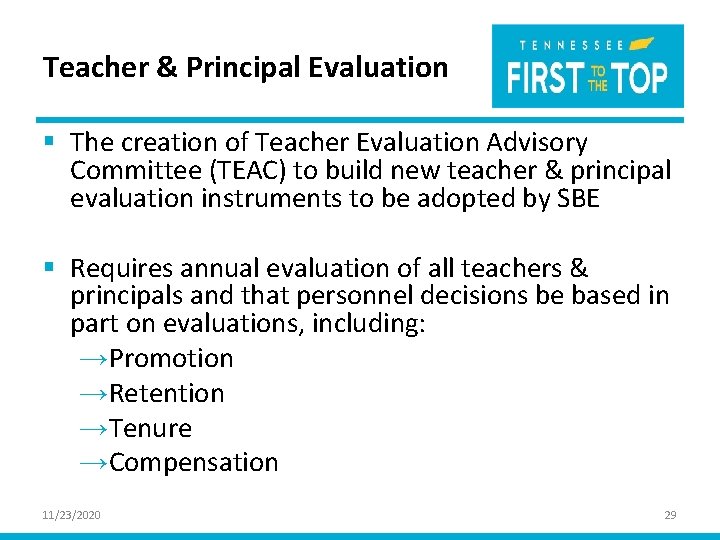 Teacher & Principal Evaluation

TENNESSEE FIRST TO THE TOP

▪ The creation of Teacher Evaluation Advisory Committee (TEAC) to build new teacher & principal evaluation instruments to be adopted by SBE

▪ Requires annual evaluation of all teachers & principals and that personnel decisions be based in part on evaluations, including:
→Promotion
→Retention
→Tenure
→Compensation

11/23/2020

29